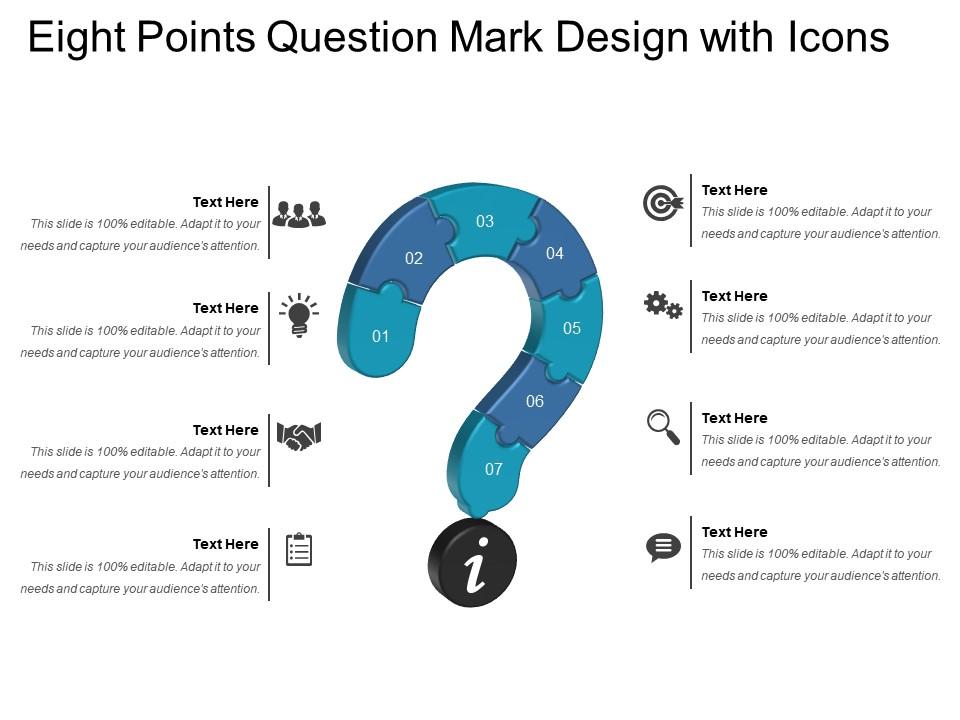 Eight Points Question Mark Design with Icons

Text Here
This slide is 100% editable. Adapt it to your needs and capture your audience's attention.

Text Here
This slide is 100% editable. Adapt it to your needs and capture your audience's attention.

Text Here
This slide is 100% editable. Adapt it to your needs and capture your audience's attention.

Text Here
This slide is 100% editable. Adapt it to your needs and capture your audience's attention.

01
02
03
04
05
06
07
i

Text Here
This slide is 100% editable. Adapt it to your needs and capture your audience's attention.

Text Here
This slide is 100% editable. Adapt it to your needs and capture your audience's attention.

Text Here
This slide is 100% editable. Adapt it to your needs and capture your audience's attention.

Text Here
This slide is 100% editable. Adapt it to your needs and capture your audience's attention.